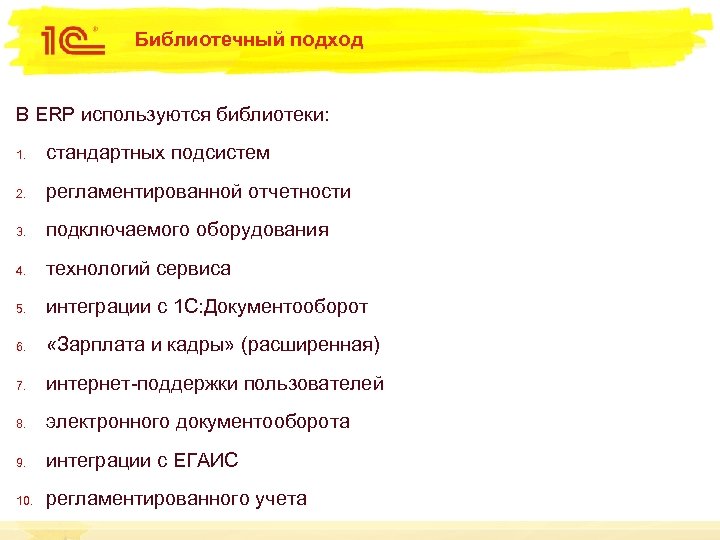 1С®

Библиотечный подход

В ERP используются библиотеки:

1. стандартных подсистем
2. регламентированной отчетности
3. подключаемого оборудования
4. технологий сервиса
5. интеграции с 1С:Документооборот
6. «Зарплата и кадры» (расширенная)
7. интернет-поддержки пользователей
8. электронного документооборота
9. интеграции с ЕГАИС
10. регламентированного учета